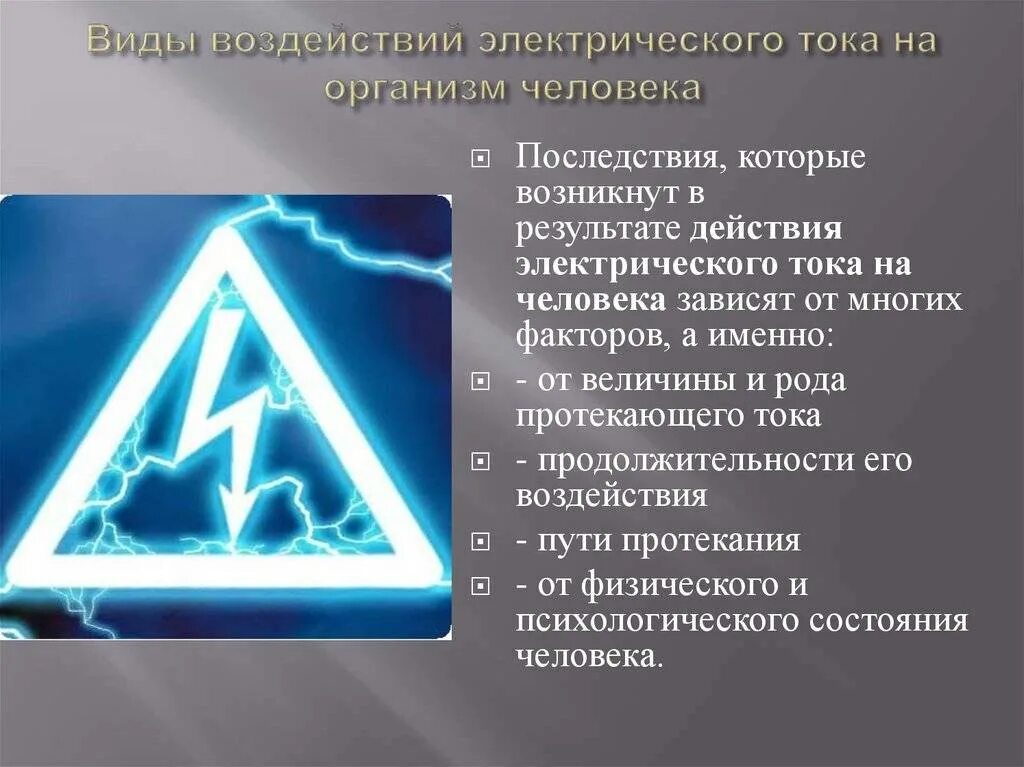 Виды воздействий электрического тока на организм человека

Последствия, которые возникнут в результате действия электрического тока на человека зависят от многих факторов, а именно:

- от величины и рода протекающего тока

- продолжительности его воздействия

- пути протекания

- от физического и психологического состояния человека.